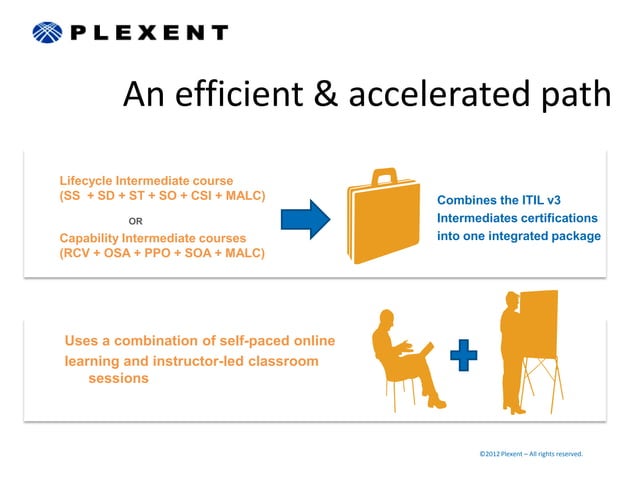 PLEXENT

An efficient & accelerated path

Lifecycle Intermediate course
(SS + SD + ST + SO + CSI + MALC)

OR

Capability Intermediate courses
(RCV + OSA + PPO + SOA + MALC)

Combines the ITIL v3 Intermediates certifications into one integrated package

Uses a combination of self-paced online learning and instructor-led classroom sessions

©2012 Plexent – All rights reserved.